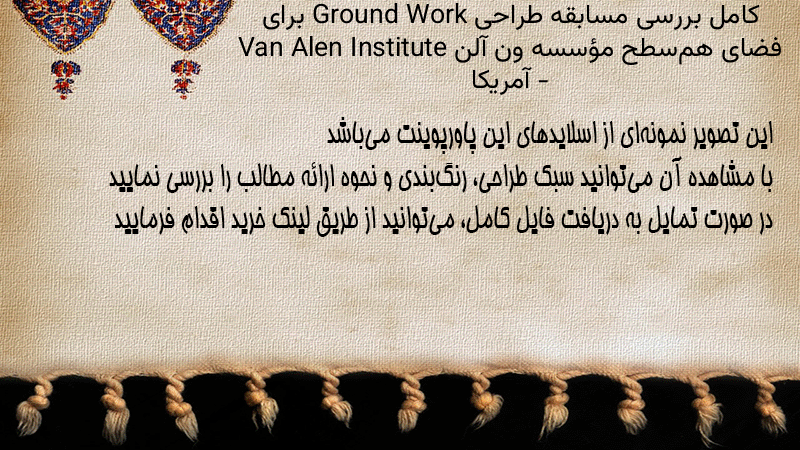 کامل بررسی مسابقه طراحی Ground Work برای فضای هم‌سطح مؤسسه ون آلن Van Alen Institute - آمریکا

این تصویر نمونه‌ای از اسلایدهای این پاورپوینت می‌باشد
با مشاهده آن می‌توانید سبک طراحی، رنگ‌بندی و نحوه ارائه مطالب را بررسی نمایید
در صورت تمایل به دریافت فایل کامل، می‌توانید از طریق لینک خرید اقدام فرمایید